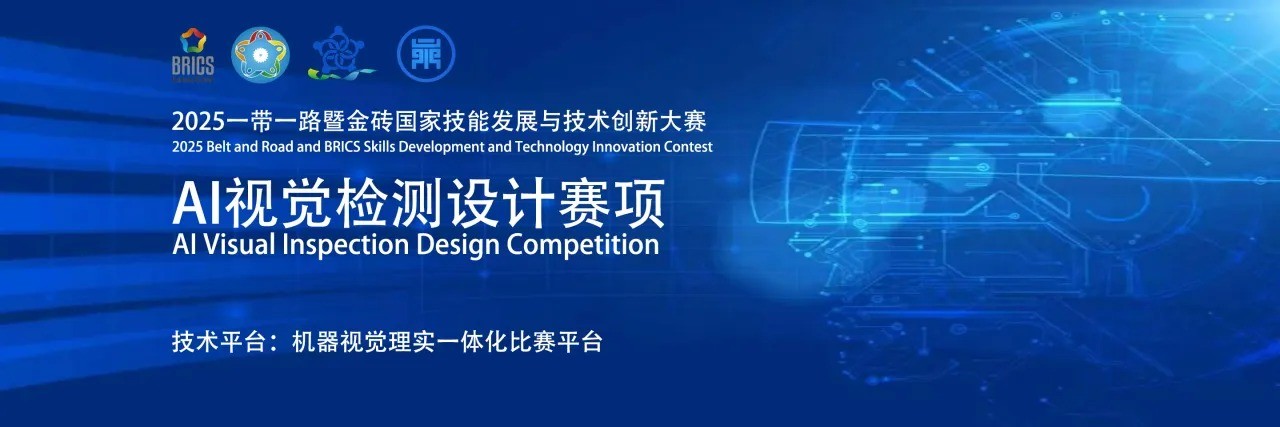 BRICS

2025一带一路暨金砖国家技能发展与技术创新大赛
2025 Belt and Road and BRICS Skills Development and Technology Innovation Contest

AI视觉检测设计赛项
AI Visual Inspection Design Competition

技术平台：机器视觉理实一体化比赛平台